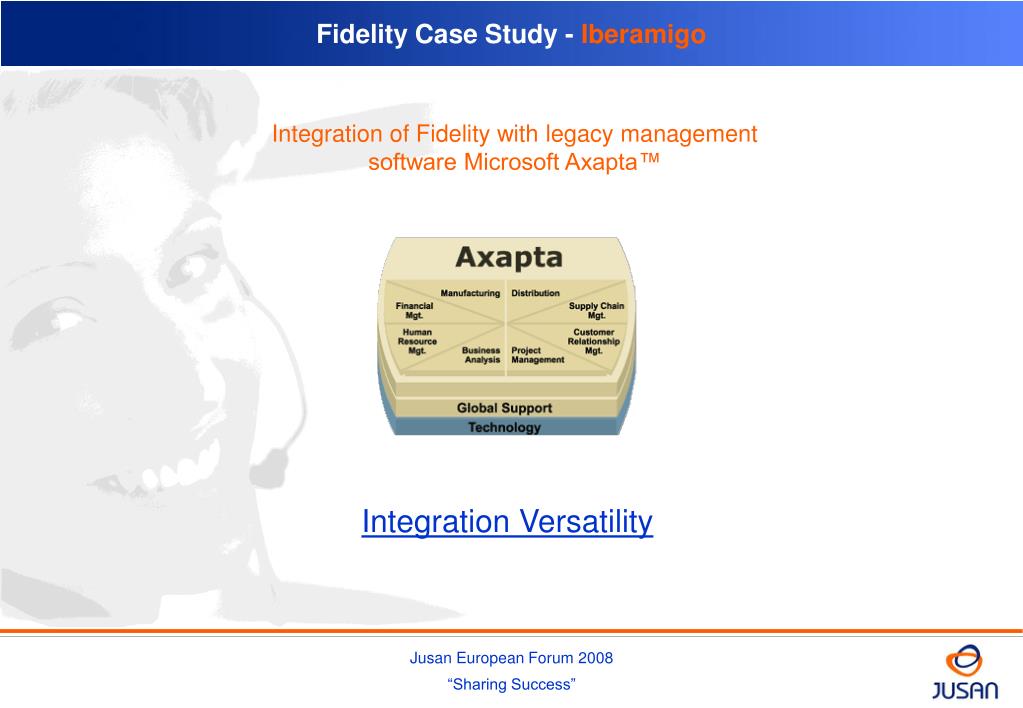 Fidelity Case Study - Iberamigo

Integration of Fidelity with legacy management software Microsoft Axapta™

Axapta

Manufacturing
Distribution
Financial Mgt.
Supply Chain Mgt.
Human Resource Mgt.
Customer Relationship Mgt.
Business Analysis
Project Management

Global Support
Technology

Integration Versatility

Jusan European Forum 2008
“Sharing Success”

JUSAN